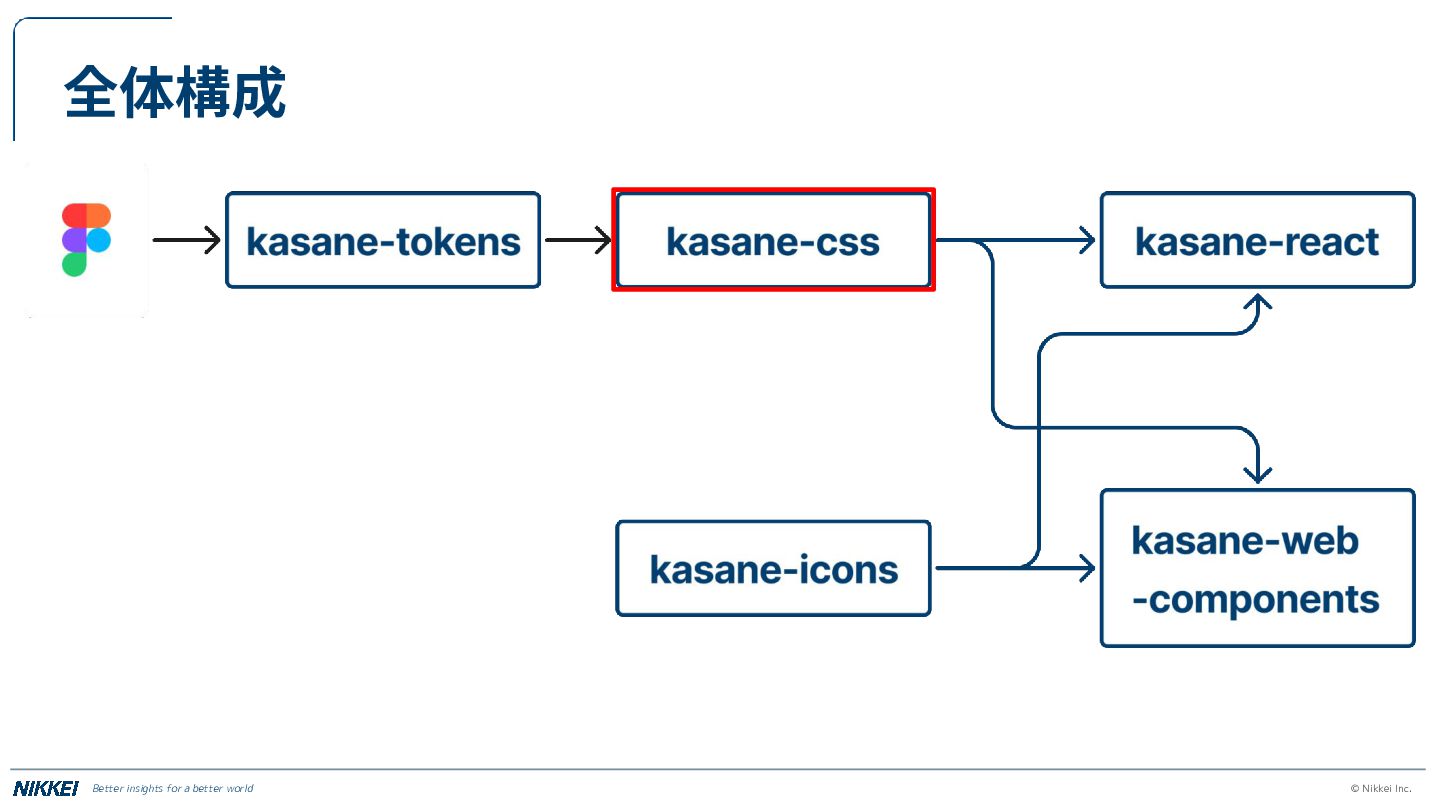 全体構成

kasane-tokens

kasane-css

kasane-react

kasane-icons

kasane-web
-components

NIKKEI Better insights for a better world

© Nikkei Inc.